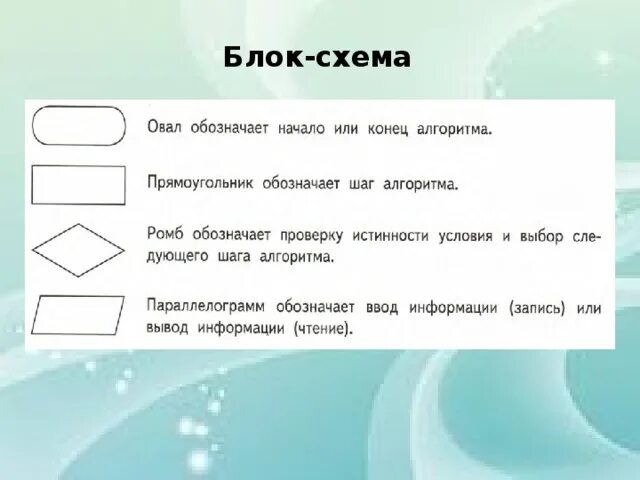 Блок-схема

Овал обозначает начало или конец алгоритма.

Прямоугольник обозначает шаг алгоритма.

Ромб обозначает проверку истинности условия и выбор следующего шага алгоритма.

Параллелограмм обозначает ввод информации (запись) или вывод информации (чтение).